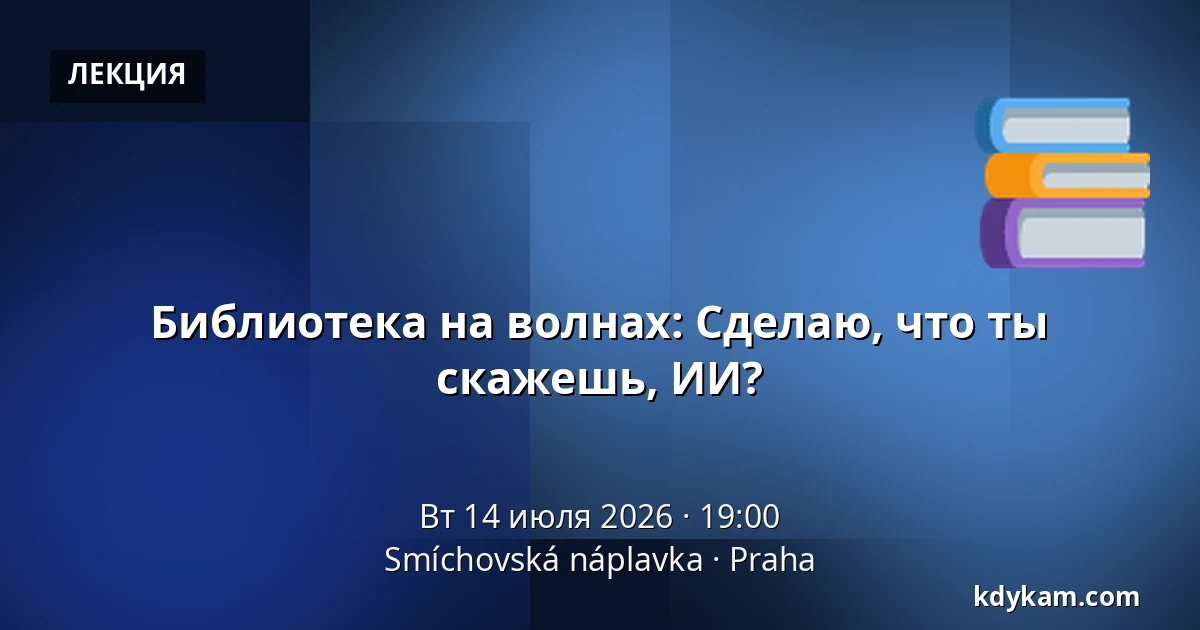 ЛЕКЦИЯ

Библиотека на волнах: Сделаю, что ты скажешь, ИИ?

Вт 14 июля 2026 · 19:00
Smíchovská náplavka · Praha

kdykam.com